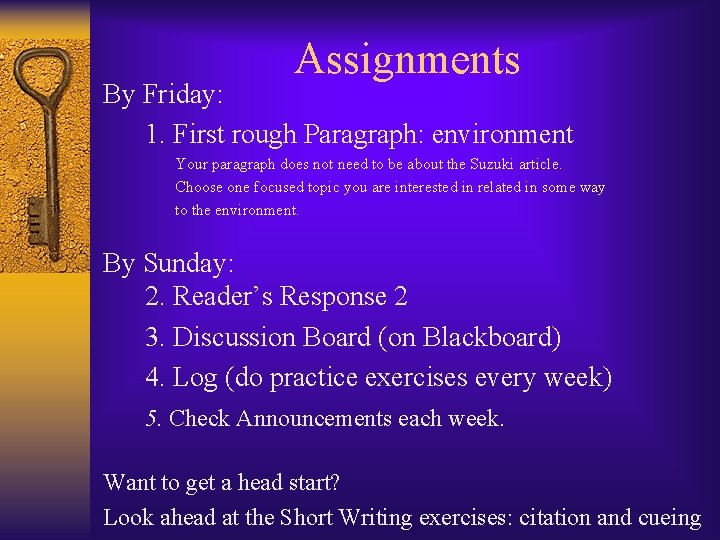 Assignments

By Friday:

1. First rough Paragraph: environment

Your paragraph does not need to be about the Suzuki article. Choose one focused topic you are interested in related in some way to the environment.

By Sunday:

2. Reader’s Response 2

3. Discussion Board (on Blackboard)

4. Log (do practice exercises every week)

5. Check Announcements each week.

Want to get a head start?

Look ahead at the Short Writing exercises: citation and cueing